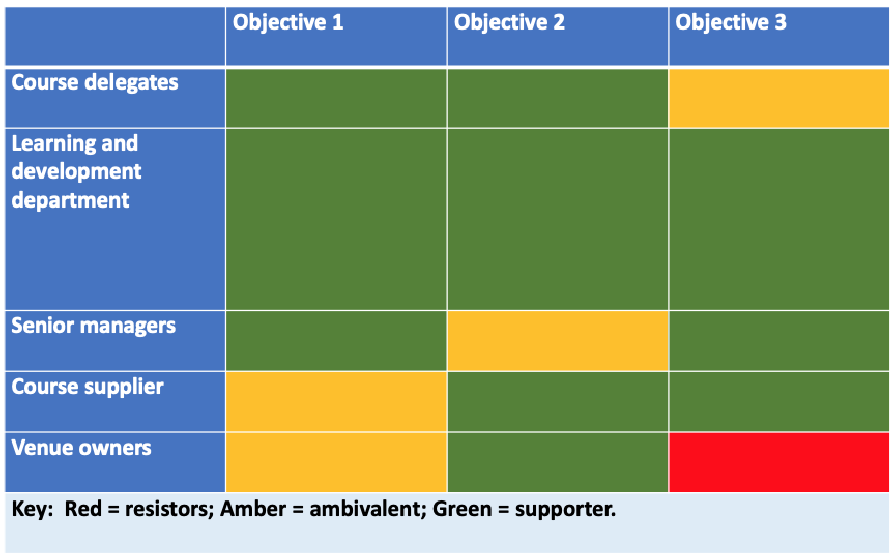 | | Objective 1 | Objective 2 | Objective 3 |
|---|---|---|---|
| Course delegates | | | |
| Learning and development department | | | |
| Senior managers | | | |
| Course supplier | | | |
| Venue owners | | | |

Key: Red = resistors; Amber = ambivalent; Green = supporter.